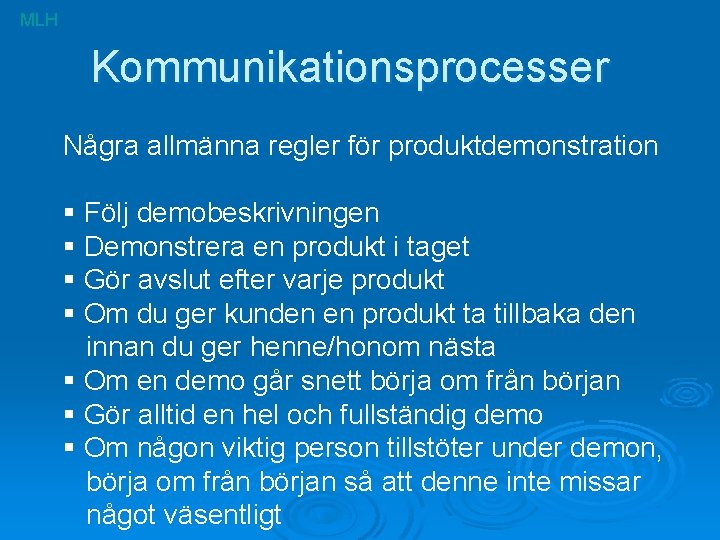 MLH

Kommunikationsprocesser

Några allmänna regler för produktdemonstration

▪ Följ demobeskrivningen
▪ Demonstrera en produkt i taget
▪ Gör avslut efter varje produkt
▪ Om du ger kunden en produkt ta tillbaka den innan du ger henne/honom nästa
▪ Om en demo går snett börja om från början
▪ Gör alltid en hel och fullständig demo
▪ Om någon viktig person tillstöter under demon, börja om från början så att denne inte missar något väsentligt